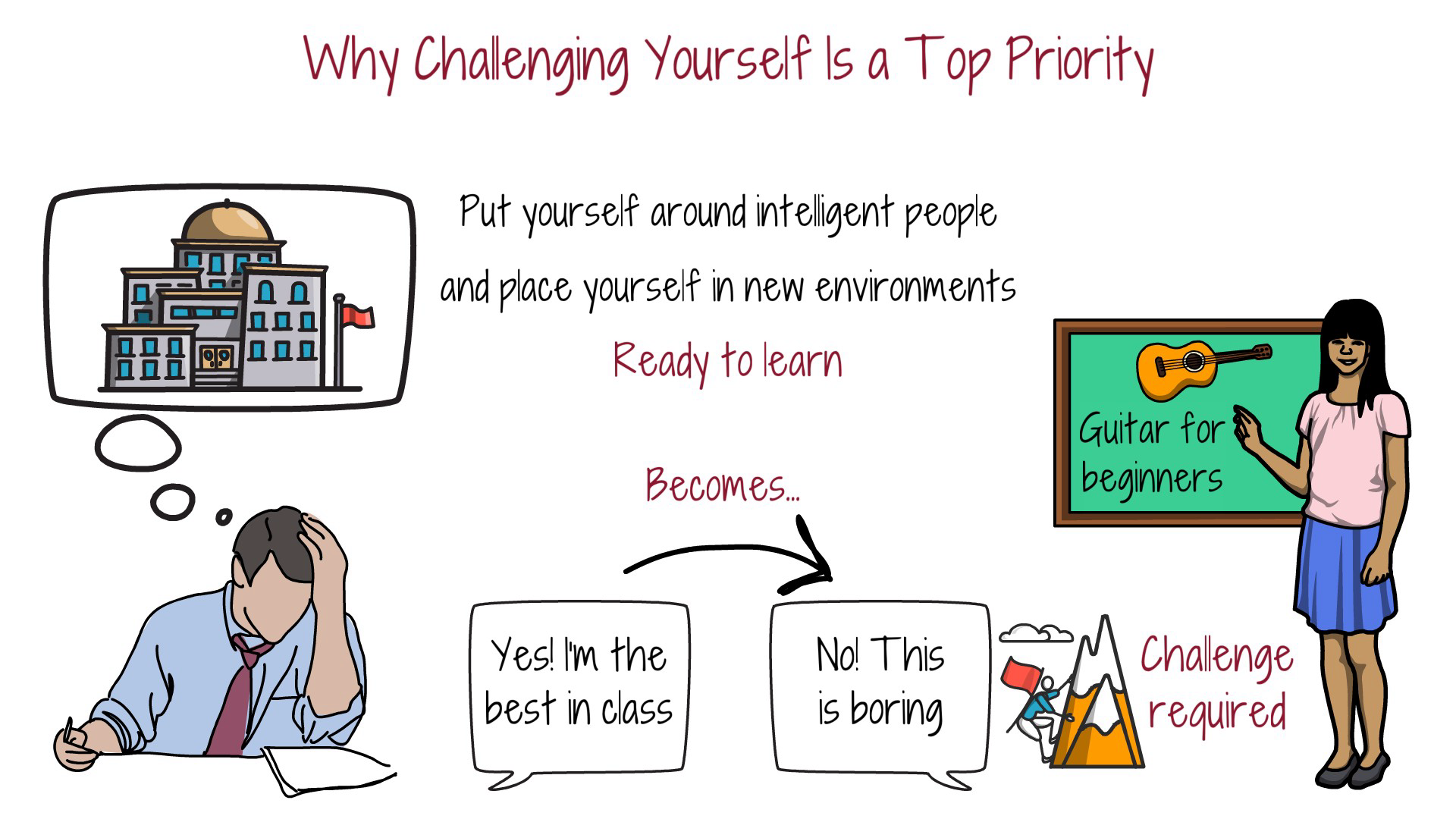 Why Challenging Yourself Is a Top Priority

Put yourself around intelligent people and place yourself in new environments

Ready to learn

Guitar for beginners

Becomes...

Yes! I'm the best in class

No! This is boring

Challenge required